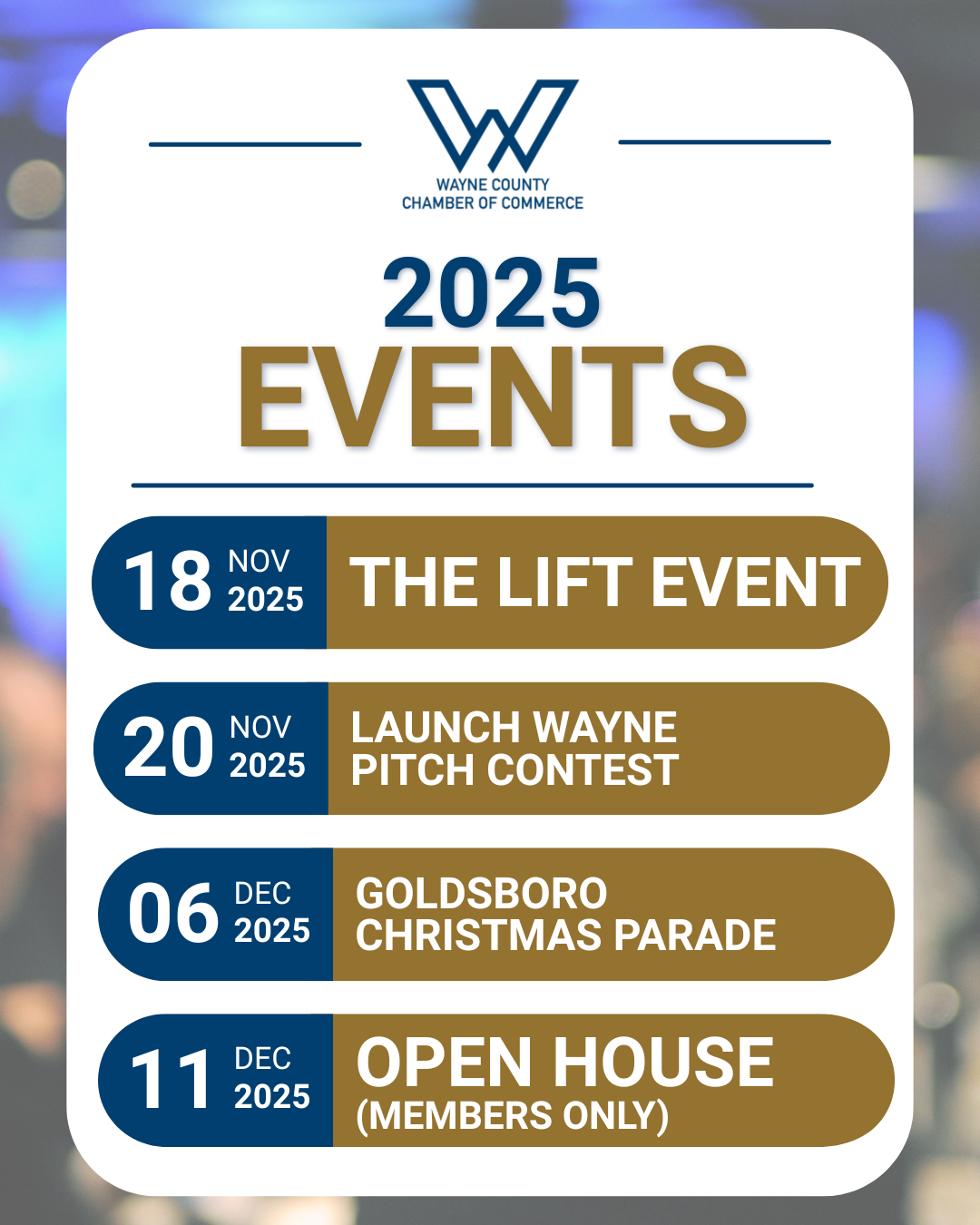 WAYNE COUNTY
CHAMBER OF COMMERCE

2025
EVENTS

18 NOV 2025 THE LIFT EVENT

20 NOV 2025 LAUNCH WAYNE PITCH CONTEST

06 DEC 2025 GOLDSBORO CHRISTMAS PARADE

11 DEC 2025 OPEN HOUSE (MEMBERS ONLY)